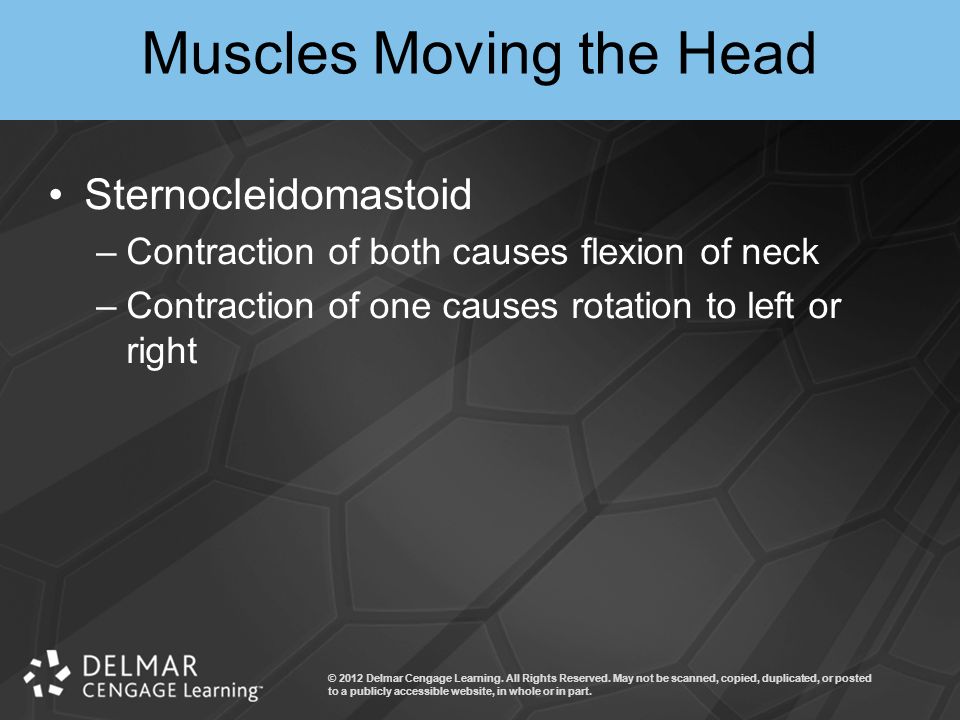 Muscles Moving the Head

• Sternocleidomastoid
– Contraction of both causes flexion of neck
– Contraction of one causes rotation to left or right

DELMAR
CENGAGE Learning™

© 2012 Delmar Cengage Learning. All Rights Reserved. May not be scanned, copied, duplicated, or posted to a publicly accessible website, in whole or in part.